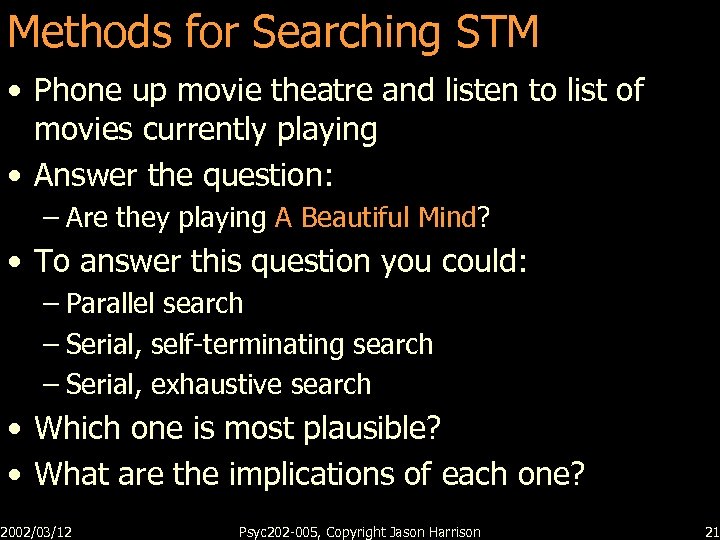 Methods for Searching STM

• Phone up movie theatre and listen to list of movies currently playing

• Answer the question:
– Are they playing A Beautiful Mind?

• To answer this question you could:
– Parallel search
– Serial, self-terminating search
– Serial, exhaustive search

• Which one is most plausible?

• What are the implications of each one?

2002/03/12 Psyc202-005, Copyright Jason Harrison 21